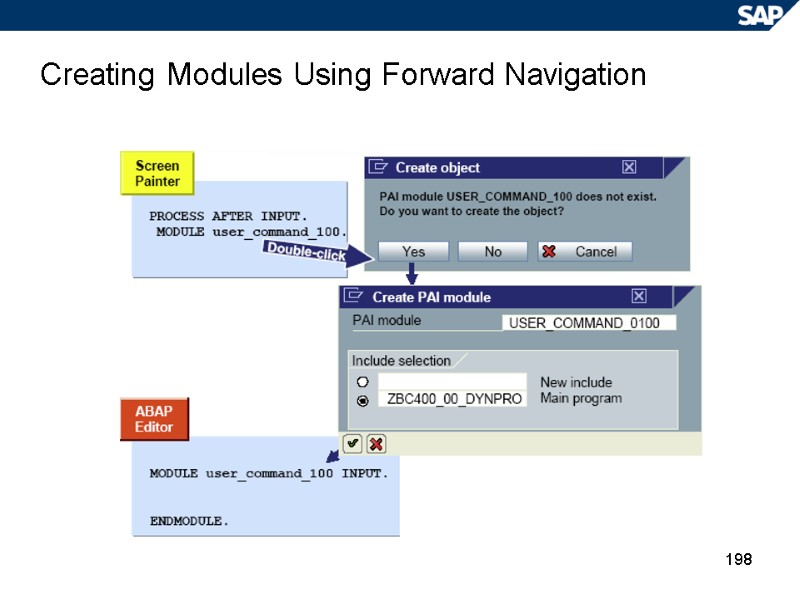 SAP

Creating Modules Using Forward Navigation

Screen Painter

PROCESS AFTER INPUT.
MODULE user_command_100.

Double-click

Create object

PAI module USER_COMMAND_100 does not exist.
Do you want to create the object?

Yes No Cancel

Create PAI module

PAI module USER_COMMAND_0100

Include selection

New include

ZBC400_00_DYNPRO Main program

ABAP Editor

MODULE user_command_100 INPUT.

ENDMODULE.

198